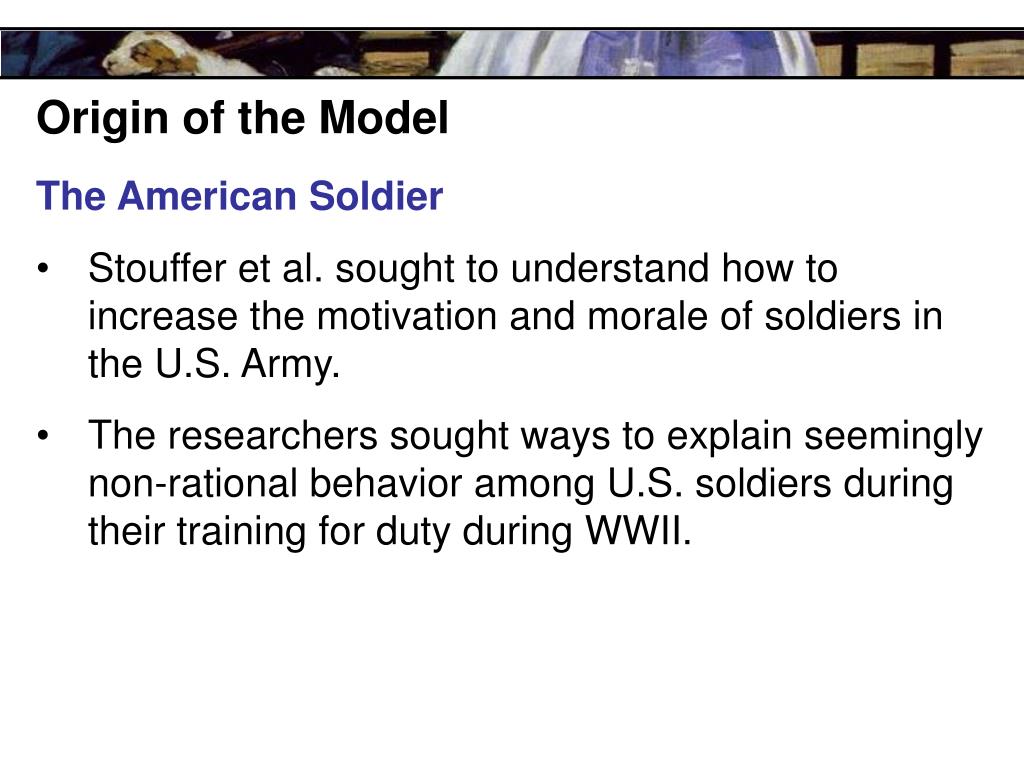 Origin of the Model

The American Soldier

• Stouffer et al. sought to understand how to increase the motivation and morale of soldiers in the U.S. Army.

• The researchers sought ways to explain seemingly non-rational behavior among U.S. soldiers during their training for duty during WWII.